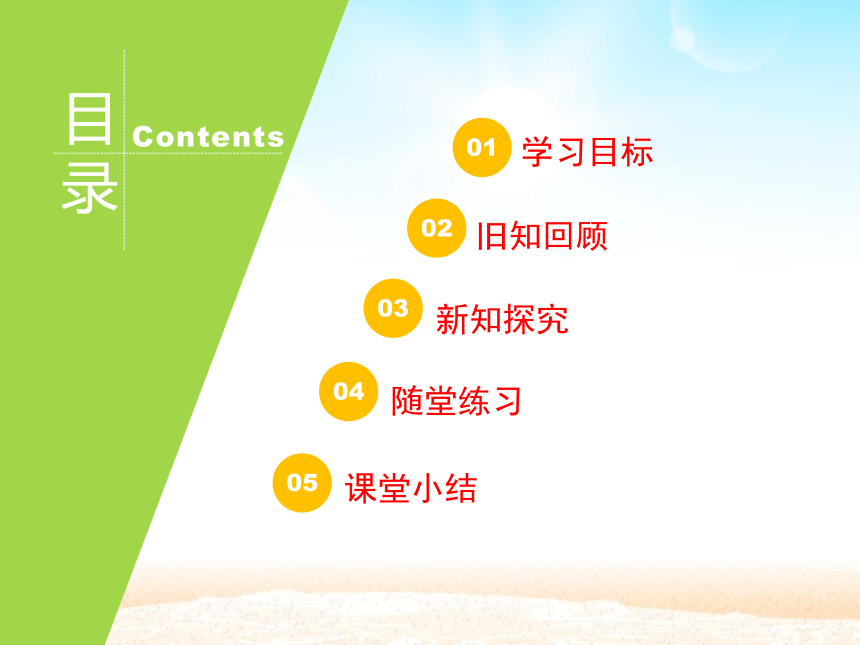 目录 Contents

01 学习目标

02 旧知回顾

03 新知探究

04 随堂练习

05 课堂小结